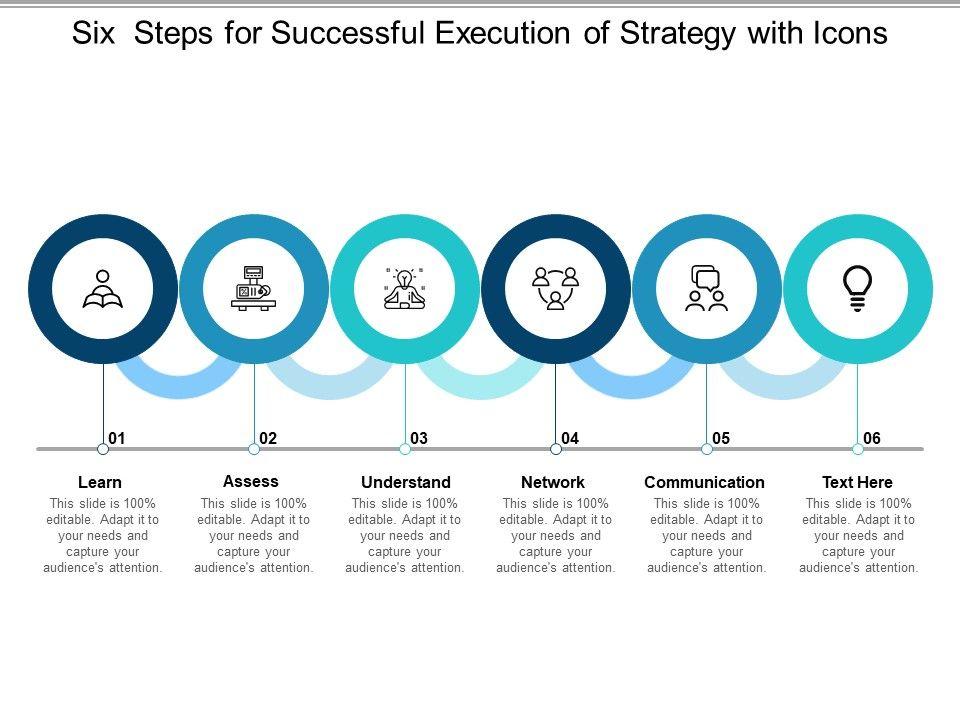 Six Steps for Successful Execution of Strategy with Icons

01

Learn

This slide is 100% editable. Adapt it to your needs and capture your audience's attention.

02

Assess

This slide is 100% editable. Adapt it to your needs and capture your audience's attention.

03

Understand

This slide is 100% editable. Adapt it to your needs and capture your audience's attention.

04

Network

This slide is 100% editable. Adapt it to your needs and capture your audience's attention.

05

Communication

This slide is 100% editable. Adapt it to your needs and capture your audience's attention.

06

Text Here

This slide is 100% editable. Adapt it to your needs and capture your audience's attention.